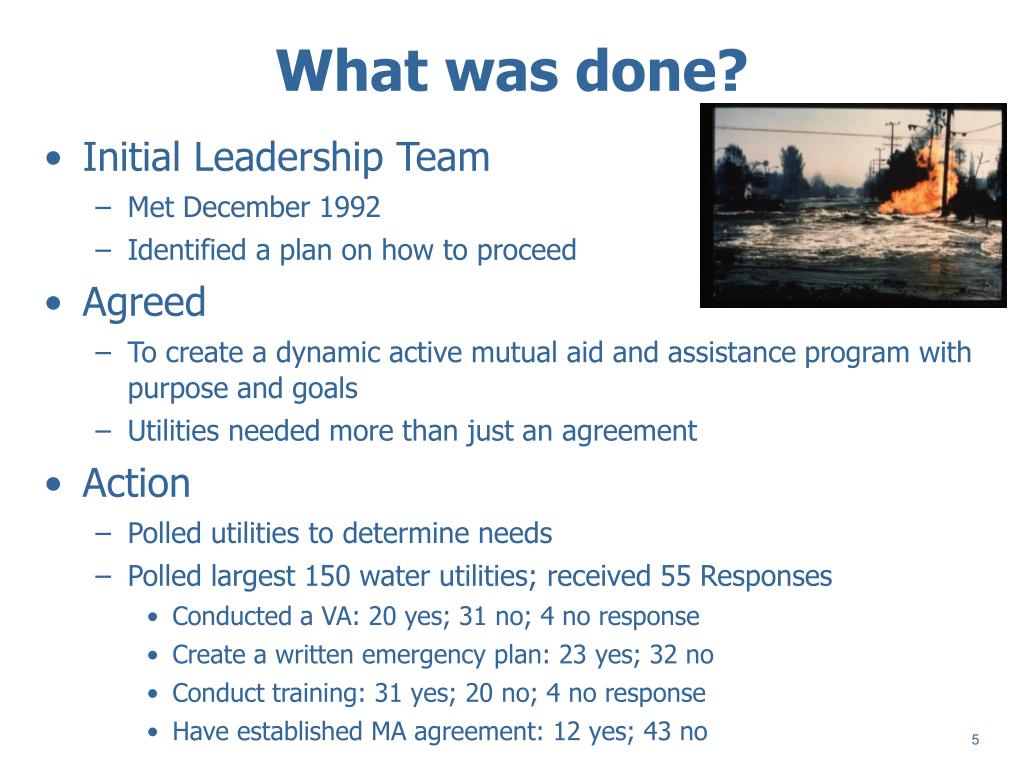 What was done?

• Initial Leadership Team
– Met December 1992
– Identified a plan on how to proceed

• Agreed
– To create a dynamic active mutual aid and assistance program with purpose and goals
– Utilities needed more than just an agreement

• Action
– Polled utilities to determine needs
– Polled largest 150 water utilities; received 55 Responses
• Conducted a VA: 20 yes; 31 no; 4 no response
• Create a written emergency plan: 23 yes; 32 no
• Conduct training: 31 yes; 20 no; 4 no response
• Have established MA agreement: 12 yes; 43 no

5